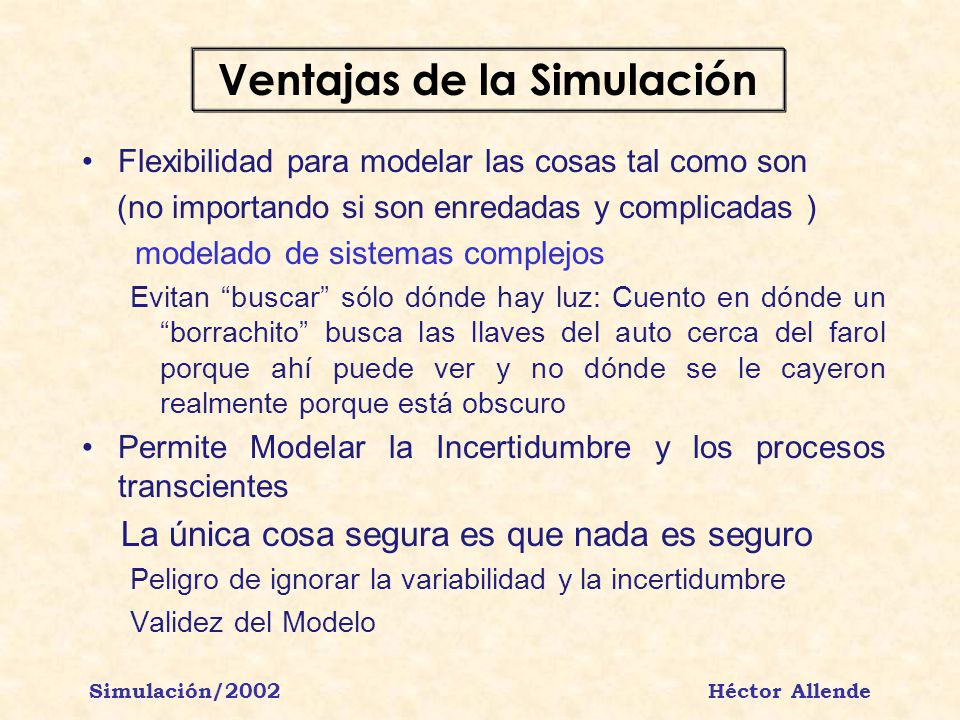 Ventajas de la Simulación

• Flexibilidad para modelar las cosas tal como son (no importando si son enredadas y complicadas )

modelado de sistemas complejos

Evitan “buscar” sólo dónde hay luz: Cuento en dónde un “borrachito” busca las llaves del auto cerca del farol porque ahí puede ver y no dónde se le cayeron realmente porque está obscuro

• Permite Modelar la Incertidumbre y los procesos transcientes

La única cosa segura es que nada es seguro

Peligro de ignorar la variabilidad y la incertidumbre

Validez del Modelo

Simulación/2002

Héctor Allende